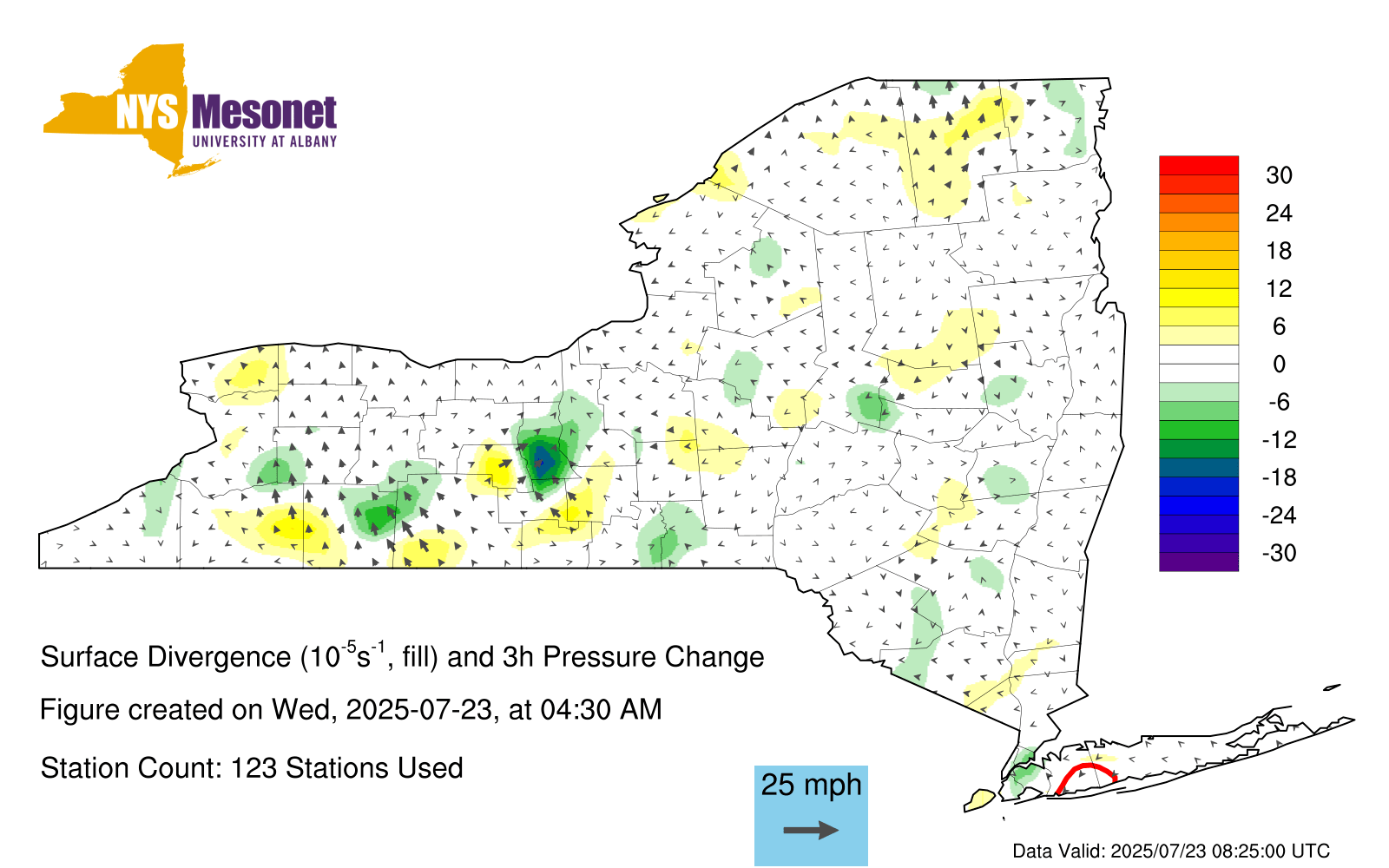 NYS Mesonet
UNIVERSITY AT ALBANY

30
24
18
12
6
0
-6
-12
-18
-24
-30

Surface Divergence ($10^{-5}s^{-1}$, fill) and 3h Pressure Change

Figure created on Wed, 2025-07-23, at 04:30 AM

Station Count: 123 Stations Used

25 mph

Data Valid: 2025/07/23 08:25:00 UTC